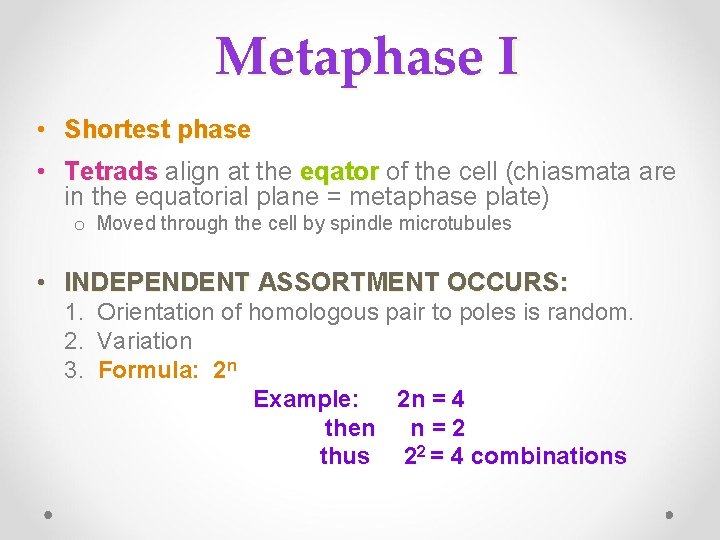 Metaphase I

• Shortest phase
• Tetrads align at the eqator of the cell (chiasmata are in the equatorial plane = metaphase plate)
  o Moved through the cell by spindle microtubules

• INDEPENDENT ASSORTMENT OCCURS:
1. Orientation of homologous pair to poles is random.
2. Variation
3. Formula: $2^n$

Example: $2n = 4$
then $n = 2$
thus $2^2 = 4$ combinations